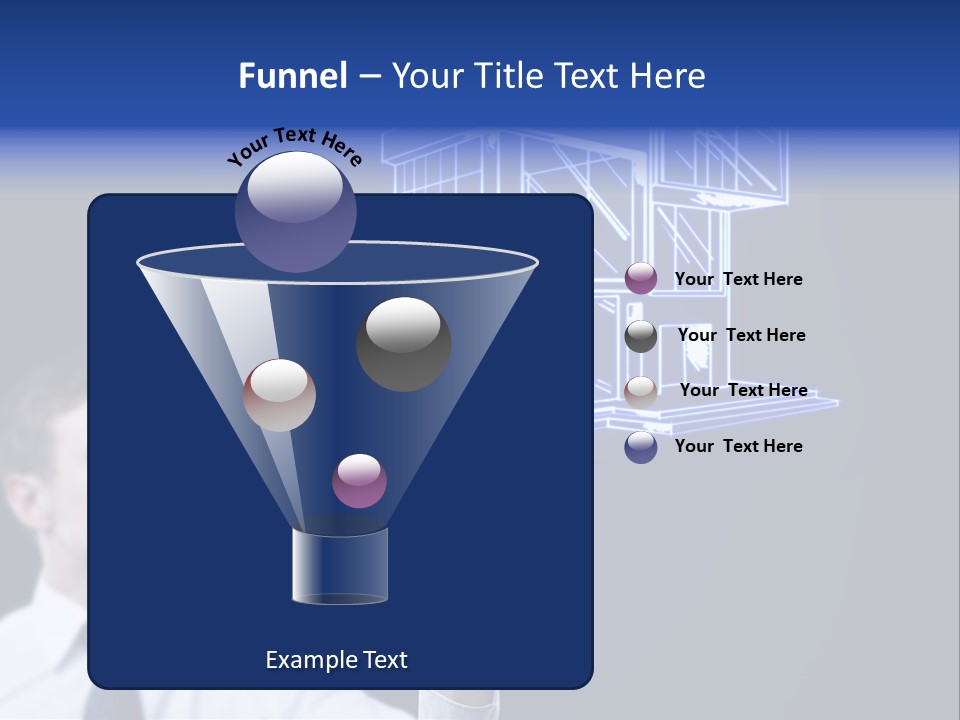 Funnel – Your Title Text Here

Your Text Here

Your Text Here

Your Text Here

Your Text Here

Your Text Here

Example Text